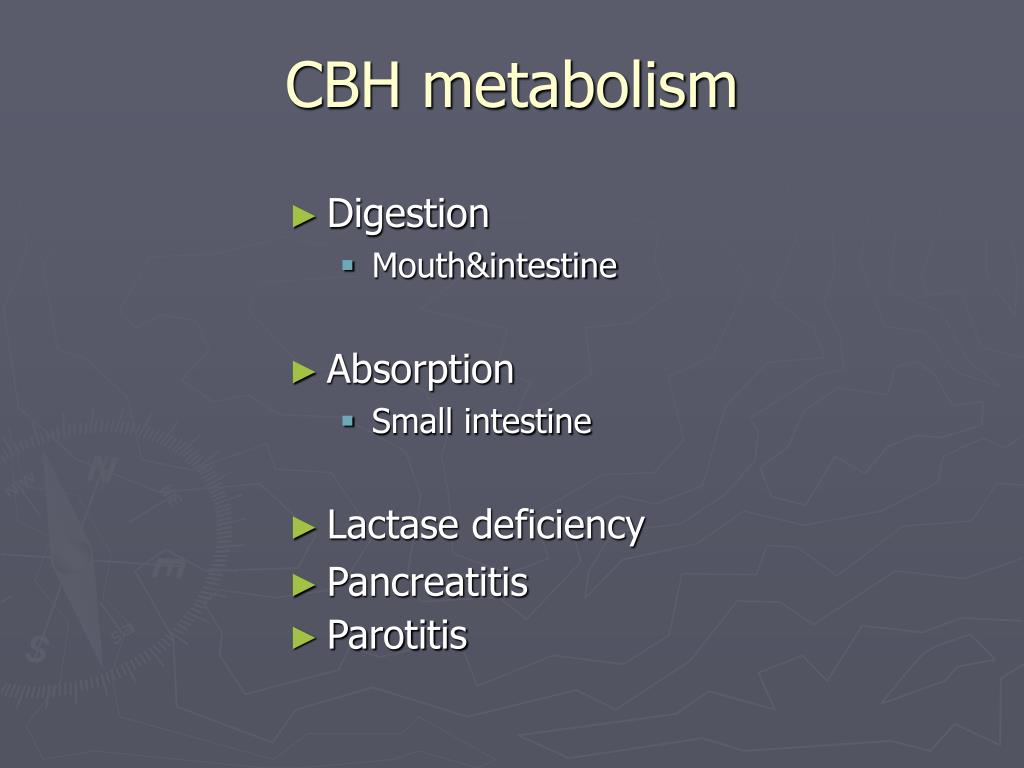 CBH metabolism

► Digestion
▪ Mouth&intestine

► Absorption
▪ Small intestine

► Lactase deficiency
► Pancreatitis
► Parotitis